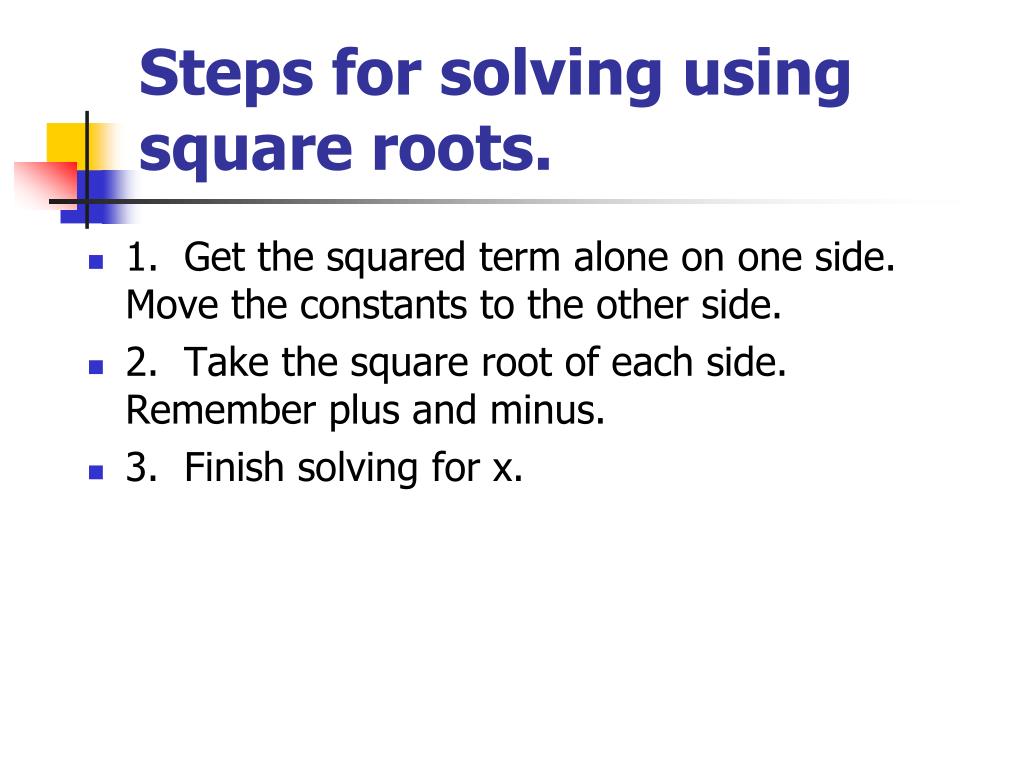 Steps for solving using square roots.

1. Get the squared term alone on one side. Move the constants to the other side.

2. Take the square root of each side. Remember plus and minus.

3. Finish solving for x.